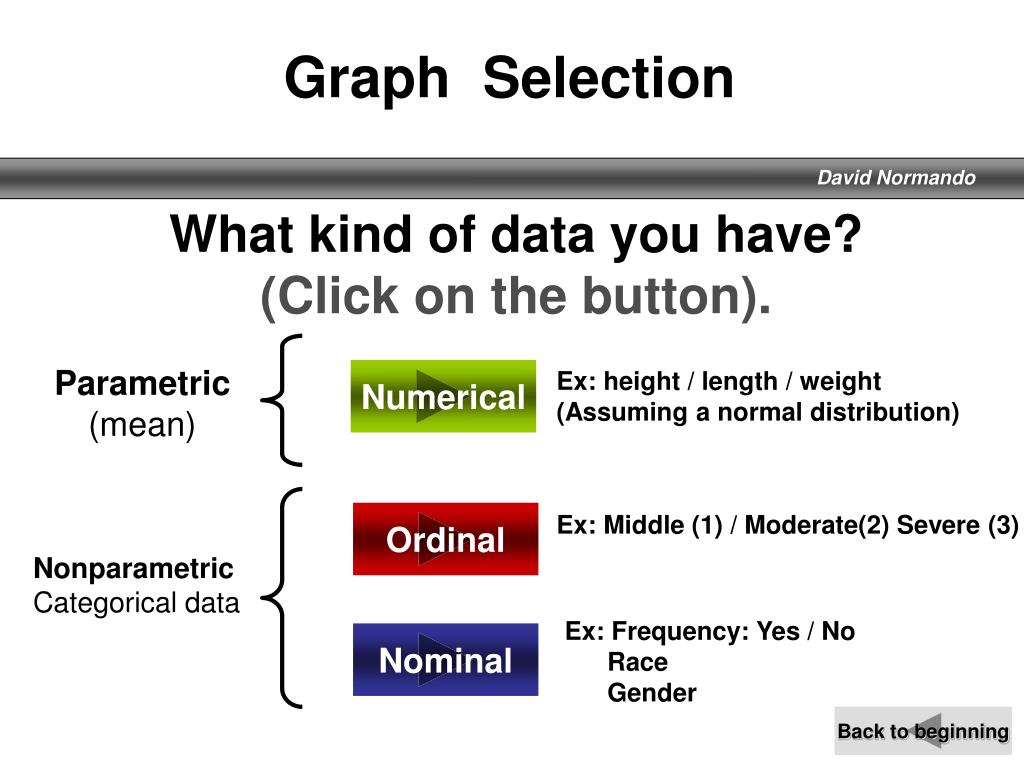 Graph Selection

David Normando

What kind of data you have?
(Click on the button).

Parametric
(mean)

Numerical

Ex: height / length / weight
(Assuming a normal distribution)

Nonparametric
Categorical data

Ordinal

Ex: Middle (1) / Moderate(2) Severe (3)

Nominal

Ex: Frequency: Yes / No
Race
Gender

Back to beginning